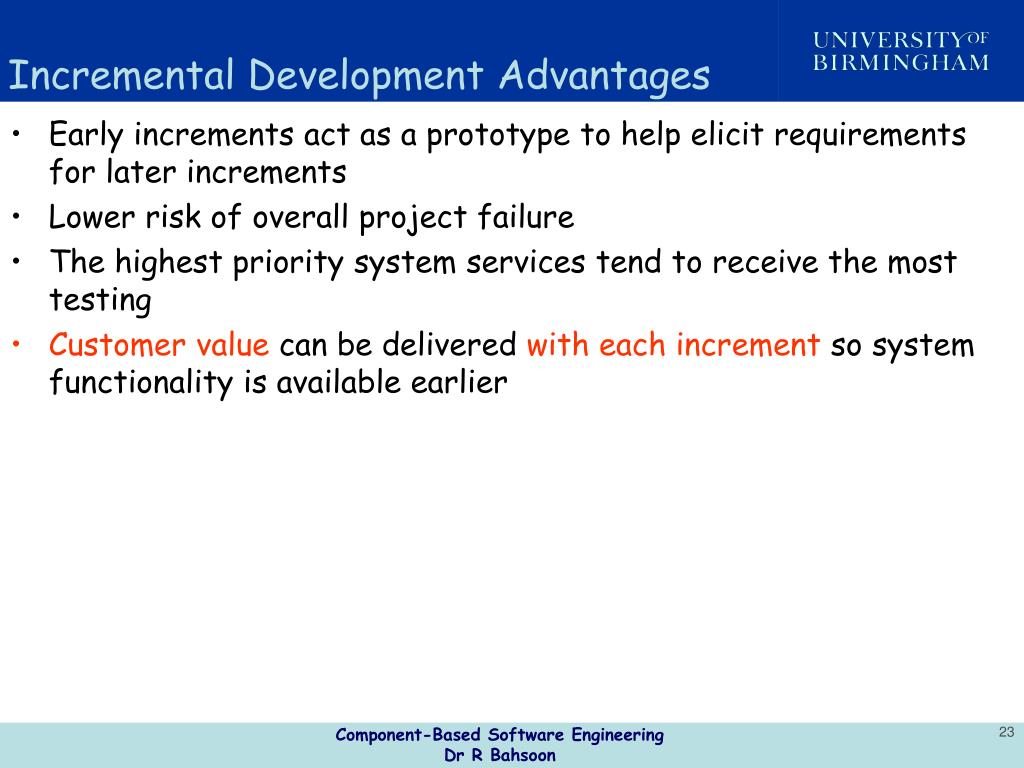 Incremental Development Advantages

UNIVERSITY OF BIRMINGHAM

• Early increments act as a prototype to help elicit requirements for later increments
• Lower risk of overall project failure
• The highest priority system services tend to receive the most testing
• Customer value can be delivered with each increment so system functionality is available earlier

Component-Based Software Engineering
Dr R Bahsoon

23